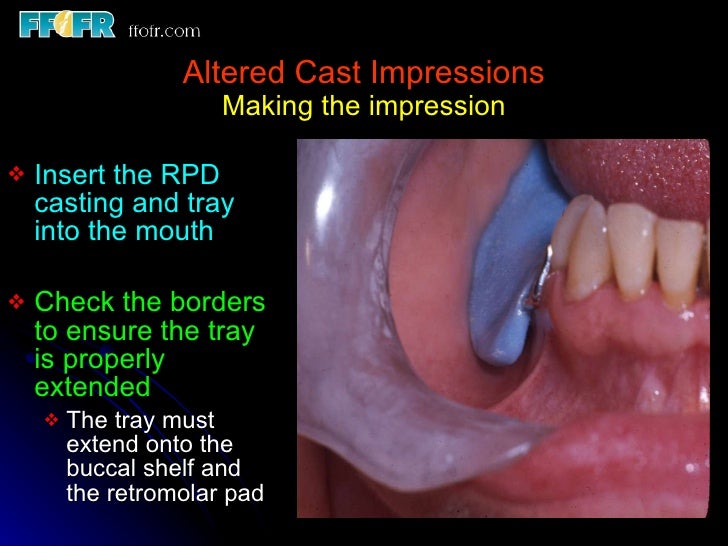 FFOFR ffofr.com

Altered Cast Impressions
Making the impression

❖ Insert the RPD casting and tray into the mouth

❖ Check the borders to ensure the tray is properly extended

❖ The tray must extend onto the buccal shelf and the retromolar pad